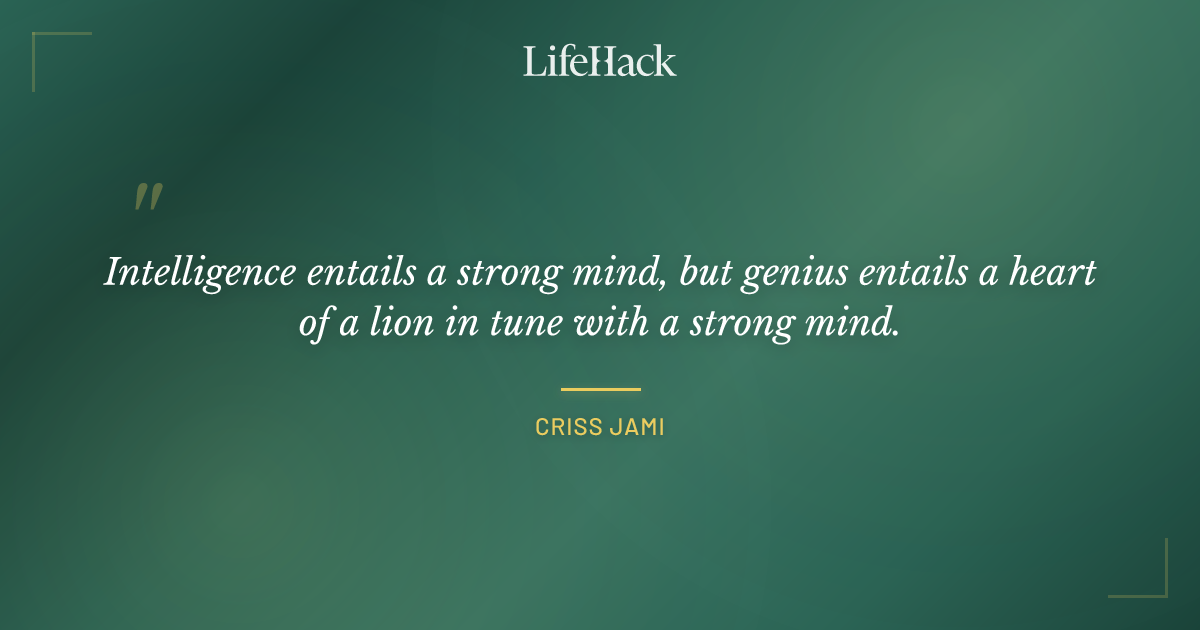 LifeHack

"

Intelligence entails a strong mind, but genius entails a heart of a lion in tune with a strong mind.

CRISS JAMI